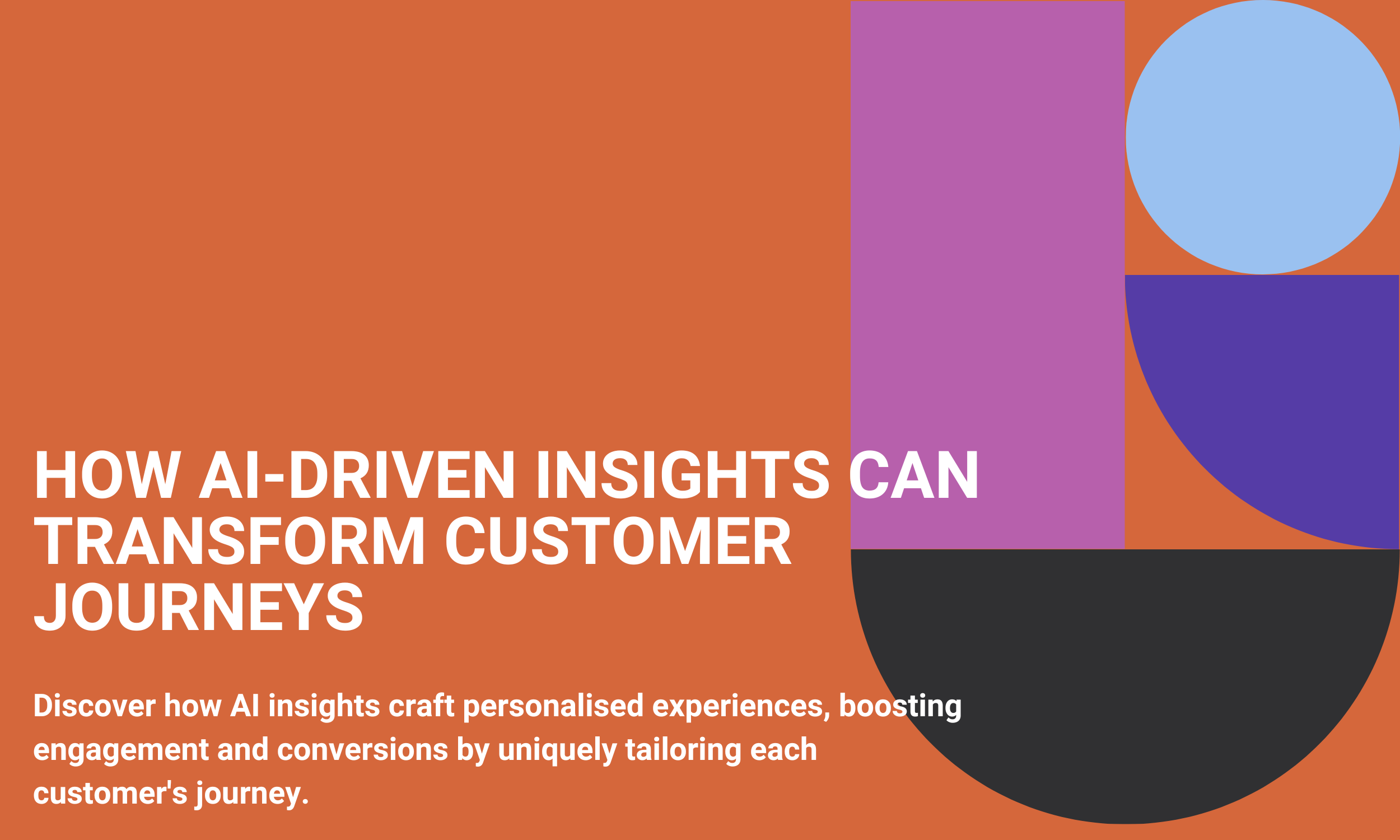 HOW AI-DRIVEN INSIGHTS CAN TRANSFORM CUSTOMER JOURNEYS

Discover how AI insights craft personalised experiences, boosting engagement and conversions by uniquely tailoring each customer's journey.